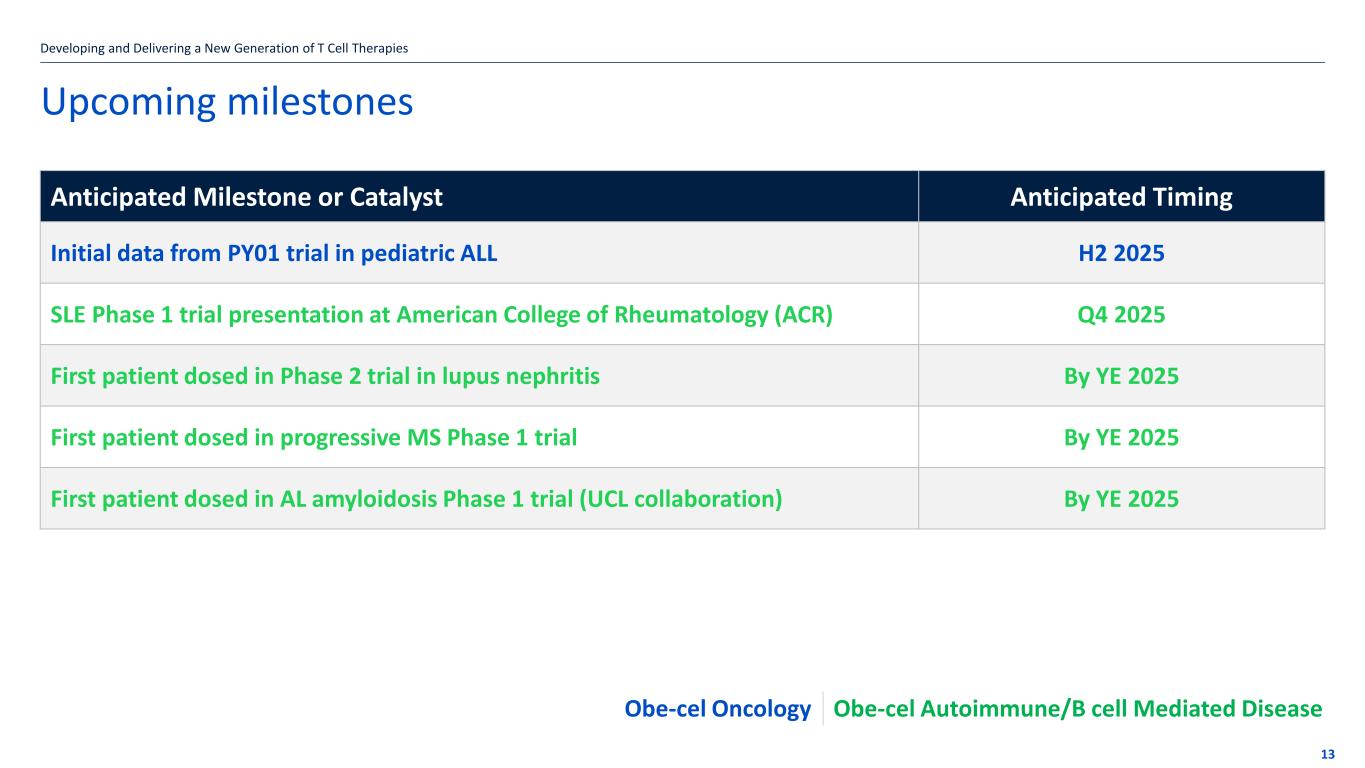 Developing and Delivering a New Generation of T Cell Therapies

Upcoming milestones

| Anticipated Milestone or Catalyst | Anticipated Timing |
|---|---|
| Initial data from PY01 trial in pediatric ALL | H2 2025 |
| SLE Phase 1 trial presentation at American College of Rheumatology (ACR) | Q4 2025 |
| First patient dosed in Phase 2 trial in lupus nephritis | By YE 2025 |
| First patient dosed in progressive MS Phase 1 trial | By YE 2025 |
| First patient dosed in AL amyloidosis Phase 1 trial (UCL collaboration) | By YE 2025 |

Obe-cel Oncology Obe-cel Autoimmune/B cell Mediated Disease

13